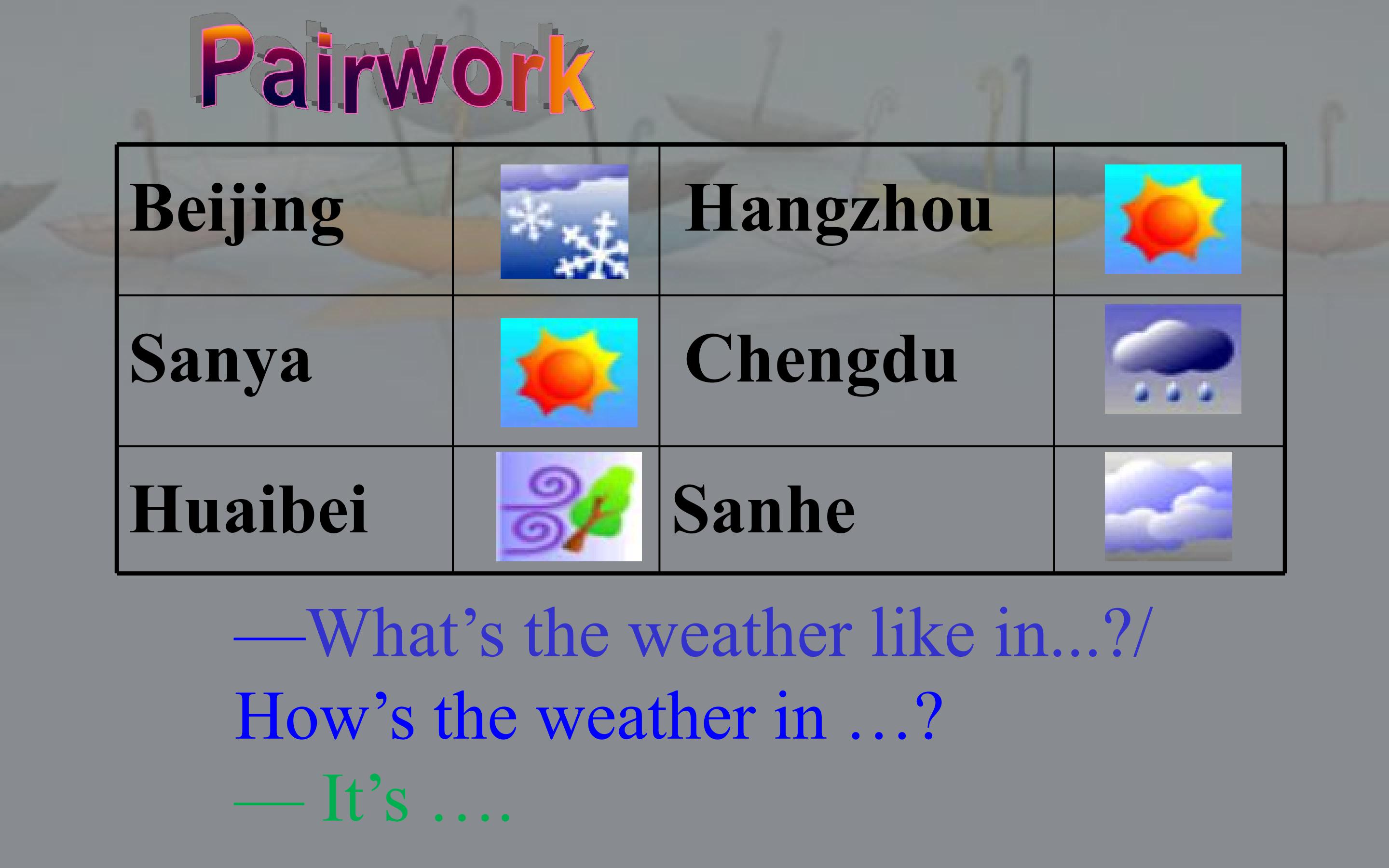 Pairwork

| Beijing | | Hangzhou | |
|---|---|---|---|
| Sanya | | Chengdu | |
| Huaibei | | Sanhe | |

—What's the weather like in...?/

How's the weather in …?

— It's ….